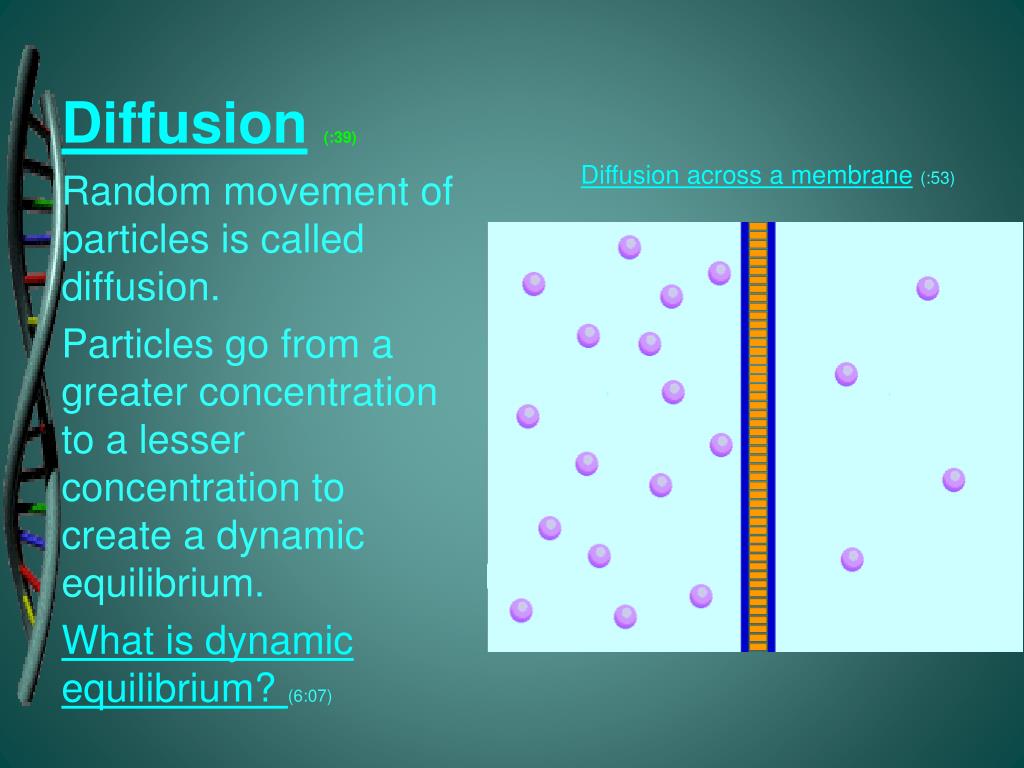 Diffusion (:39)

Random movement of particles is called diffusion.

Particles go from a greater concentration to a lesser concentration to create a dynamic equilibrium.

What is dynamic equilibrium? (6:07)

Diffusion across a membrane (:53)